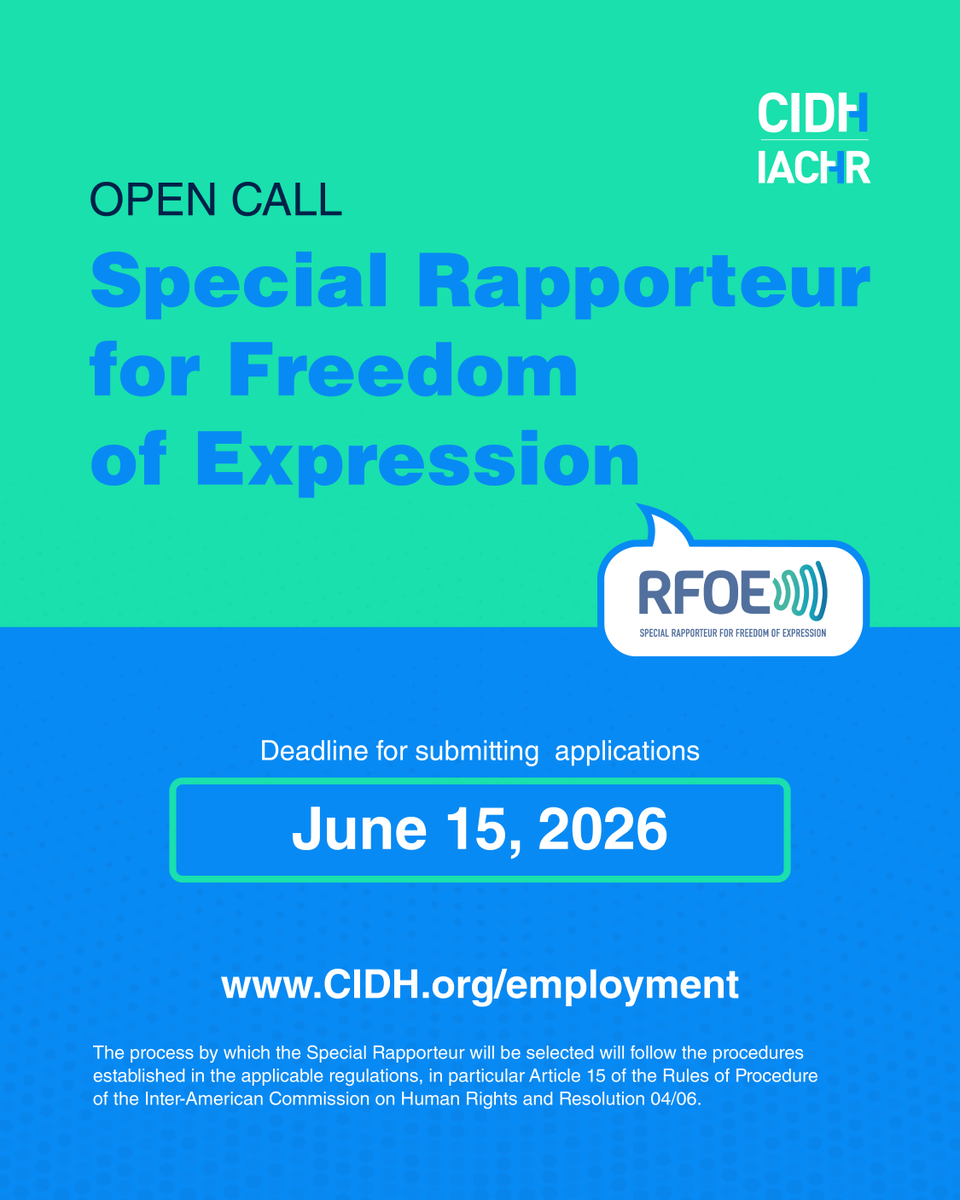 CIDH
IACHR

OPEN CALL

Special Rapporteur for Freedom of Expression

RFOE
SPECIAL RAPPORTEUR FOR FREEDOM OF EXPRESSION

Deadline for submitting applications

June 15, 2026

www.CIDH.org/employment

The process by which the Special Rapporteur will be selected will follow the procedures established in the applicable regulations, in particular Article 15 of the Rules of Procedure of the Inter-American Commission on Human Rights and Resolution 04/06.